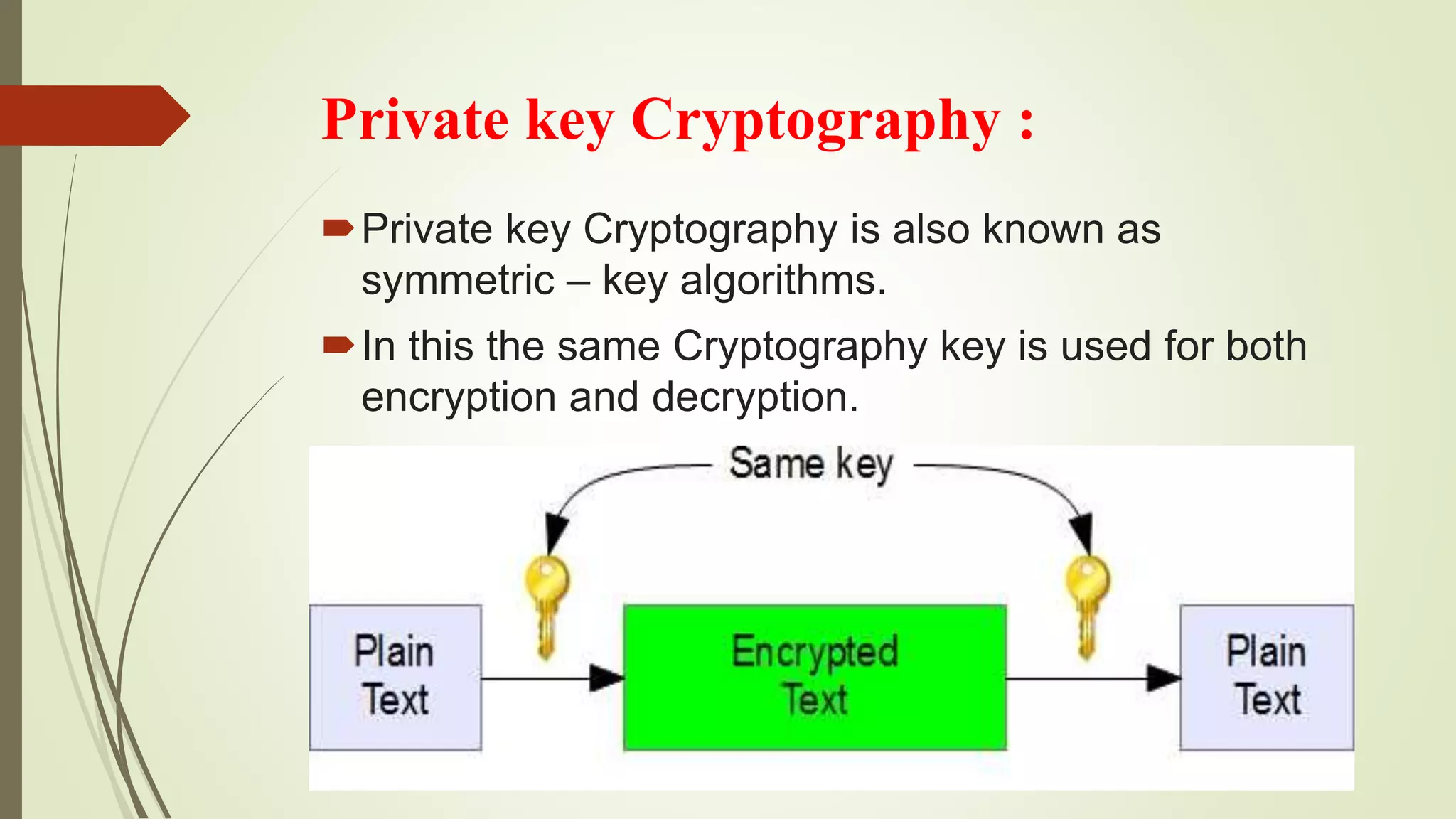 Private key Cryptography :

Private key Cryptography is also known as symmetric – key algorithms.

In this the same Cryptography key is used for both encryption and decryption.

Same key

Plain Text

Encrypted Text

Plain Text